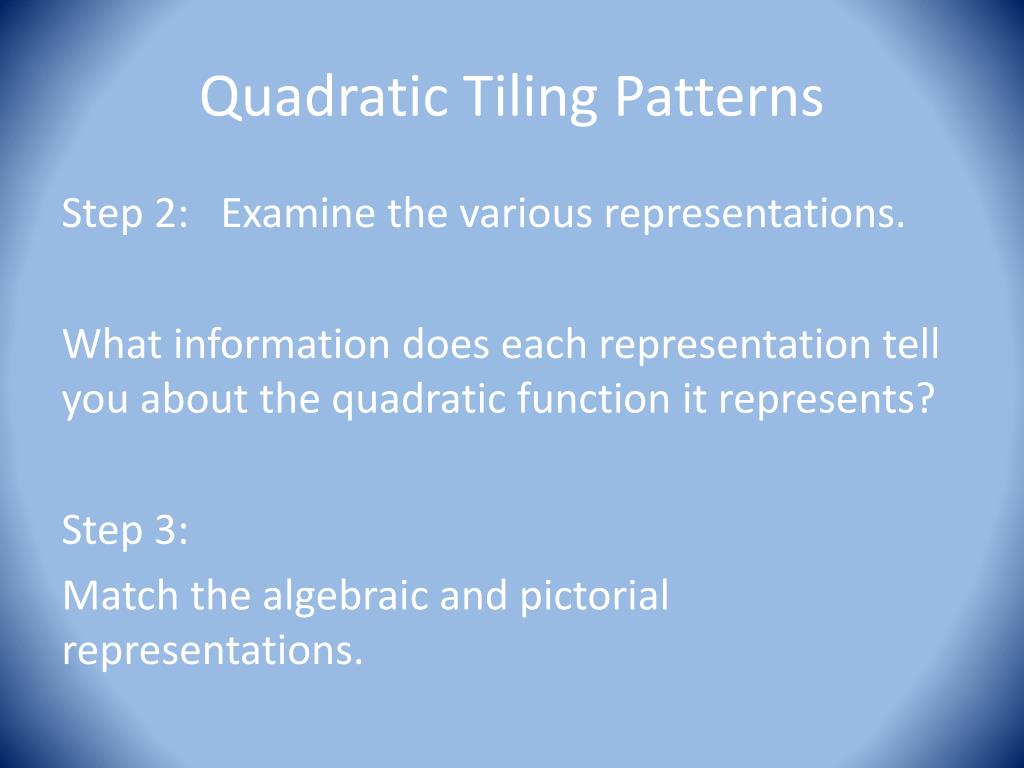 Quadratic Tiling Patterns

Step 2: Examine the various representations.

What information does each representation tell you about the quadratic function it represents?

Step 3:

Match the algebraic and pictorial representations.